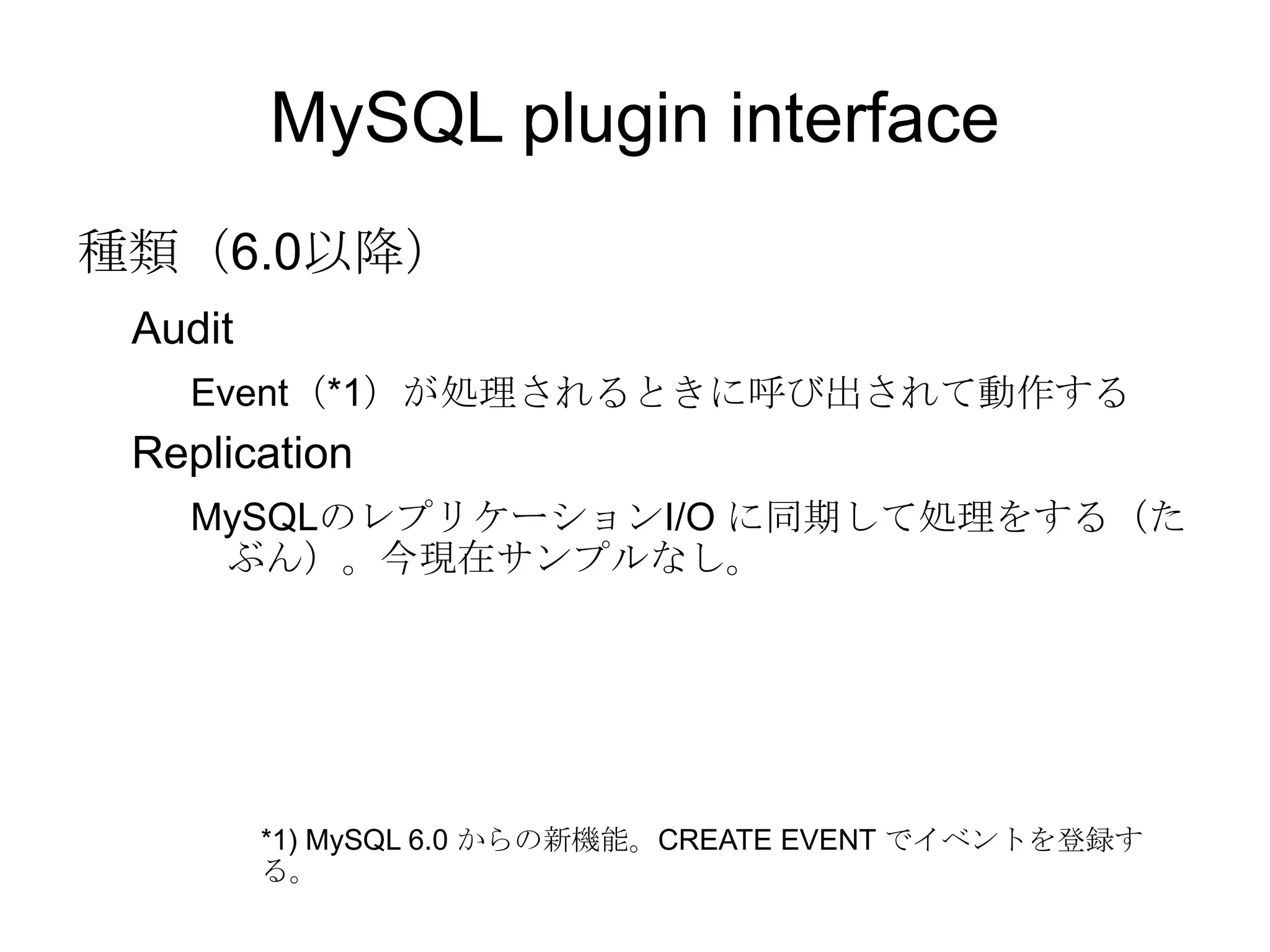 MySQL plugin interface

種類（6.0以降）

Audit

Event（*1）が処理されるときに呼び出されて動作する

Replication

MySQLのレプリケーションI/O に同期して処理をする（たぶん）。今現在サンプルなし。

*1) MySQL 6.0 からの新機能。CREATE EVENT でイベントを登録する。